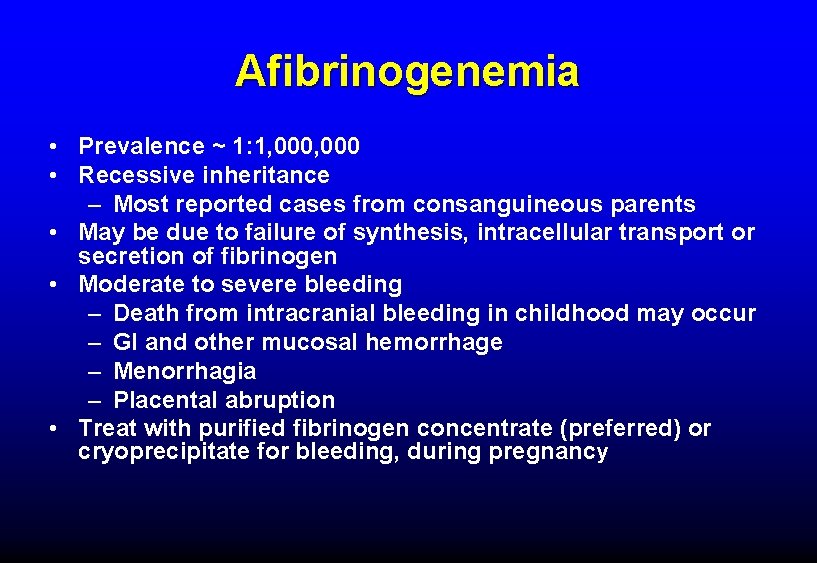 Afibrinogenemia

• Prevalence ~ 1:1,000,000
• Recessive inheritance
– Most reported cases from consanguineous parents
• May be due to failure of synthesis, intracellular transport or secretion of fibrinogen
• Moderate to severe bleeding
– Death from intracranial bleeding in childhood may occur
– GI and other mucosal hemorrhage
– Menorrhagia
– Placental abruption
• Treat with purified fibrinogen concentrate (preferred) or cryoprecipitate for bleeding, during pregnancy